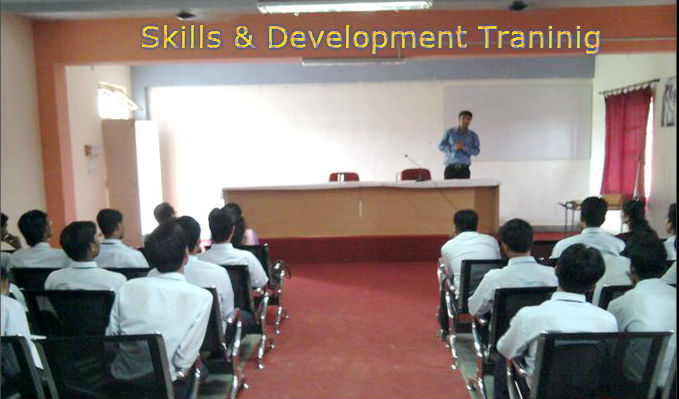 Skills & Development Traninig